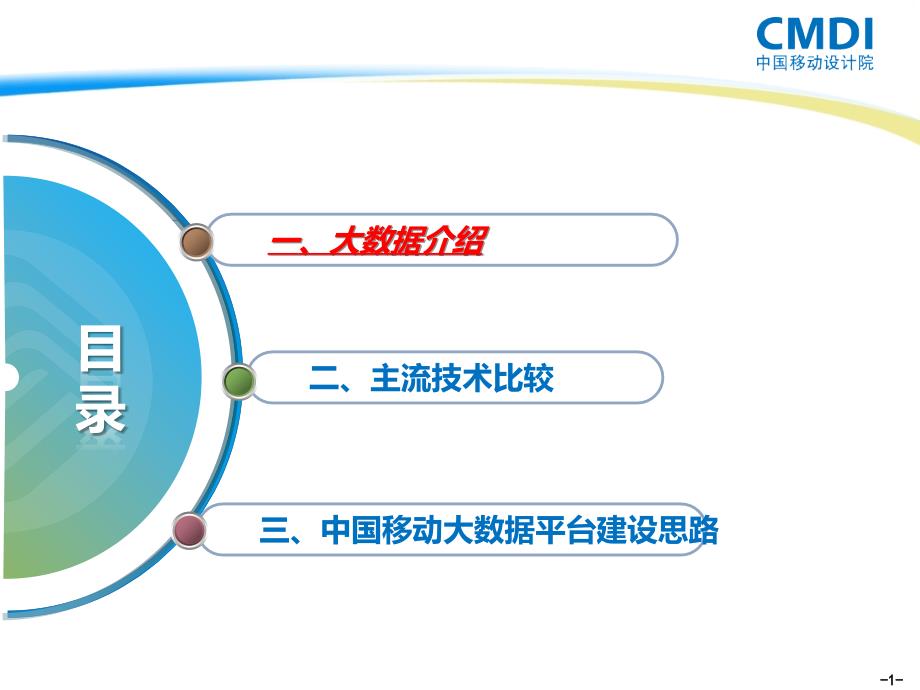 CMDI
中国移动设计院

目录

一、大数据介绍

二、主流技术比较

三、中国移动大数据平台建设思路

-1-